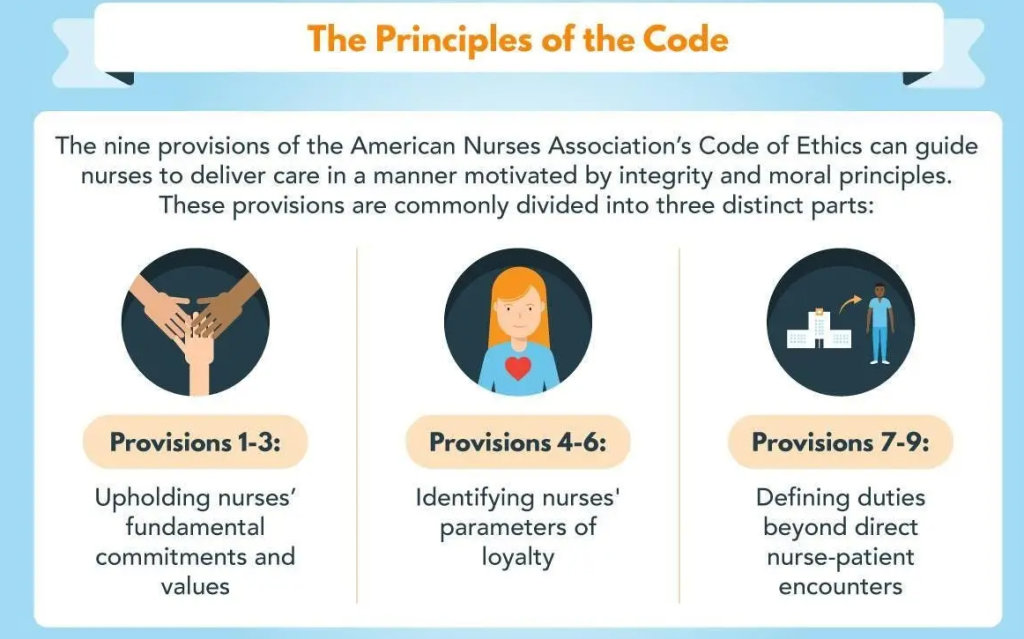 The Principles of the Code

The nine provisions of the American Nurses Association's Code of Ethics can guide nurses to deliver care in a manner motivated by integrity and moral principles. These provisions are commonly divided into three distinct parts:

Provisions 1-3:

Upholding nurses' fundamental commitments and values

Provisions 4-6:

Identifying nurses' parameters of loyalty

Provisions 7-9:

Defining duties beyond direct nurse-patient encounters